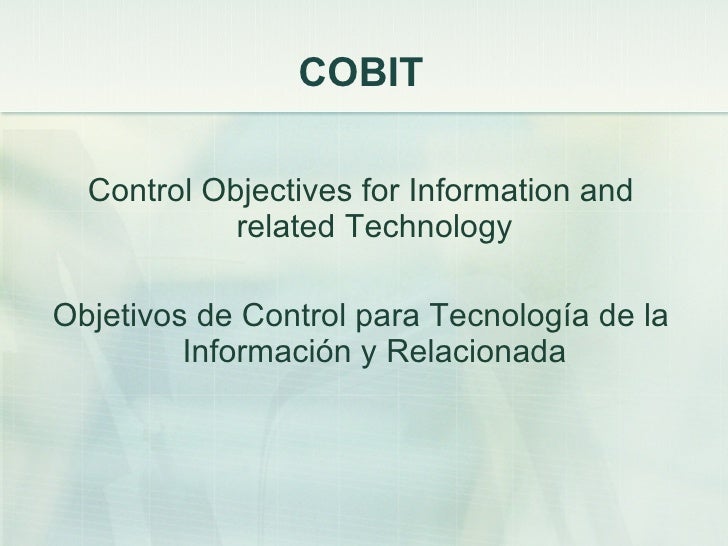 COBIT

Control Objectives for Information and related Technology

Objetivos de Control para Tecnología de la Información y Relacionada